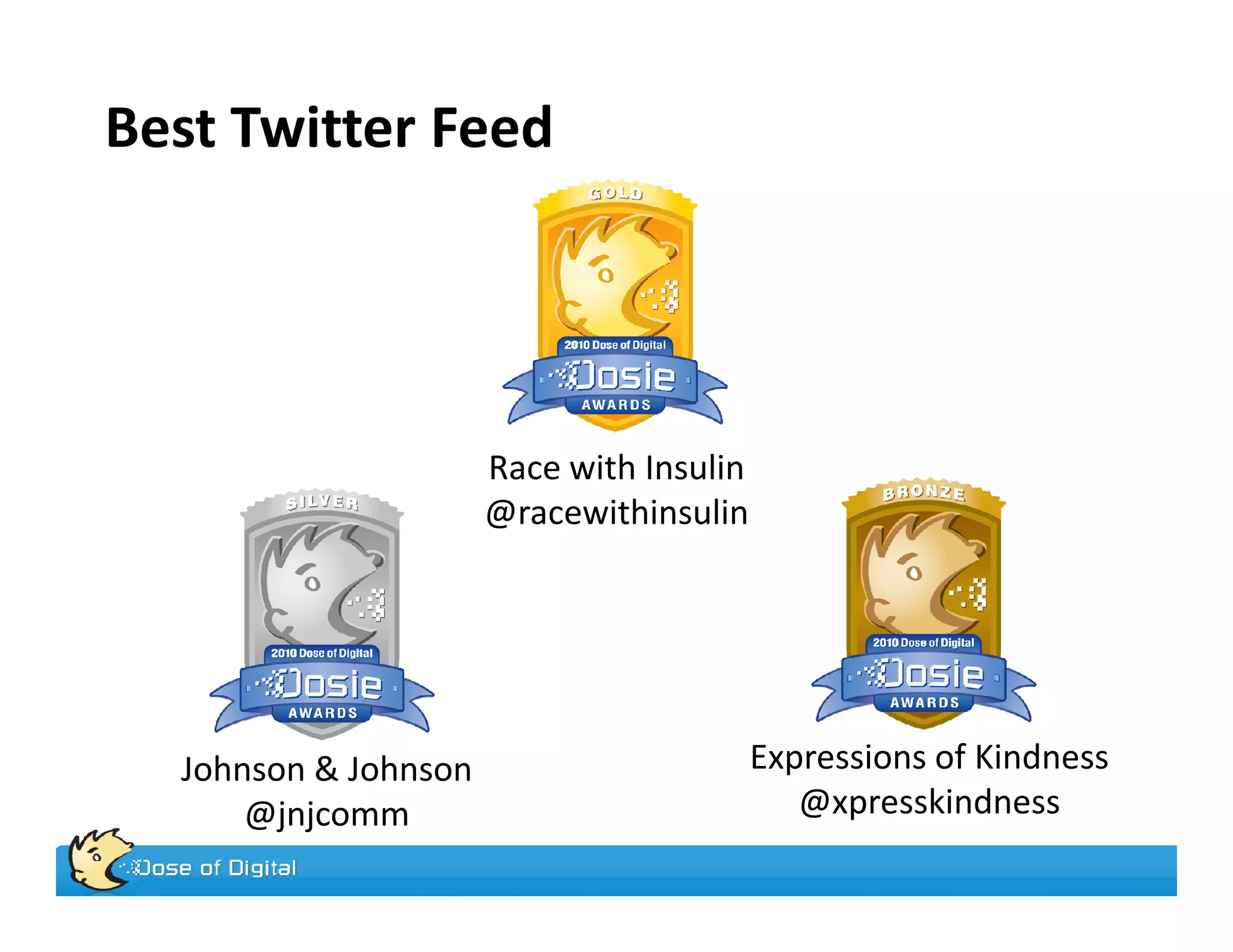 Best Twitter Feed

GOLD

2010 Dose of Digital

Dosie

AWARDS

Race with Insulin
@racewithinsulin

SILVER

2010 Dose of Digital

Dosie

AWARDS

Johnson & Johnson
@jnjcomm

BRONZE

2010 Dose of Digital

Dosie

AWARDS

Expressions of Kindness
@xpresskindness

Dose of Digital